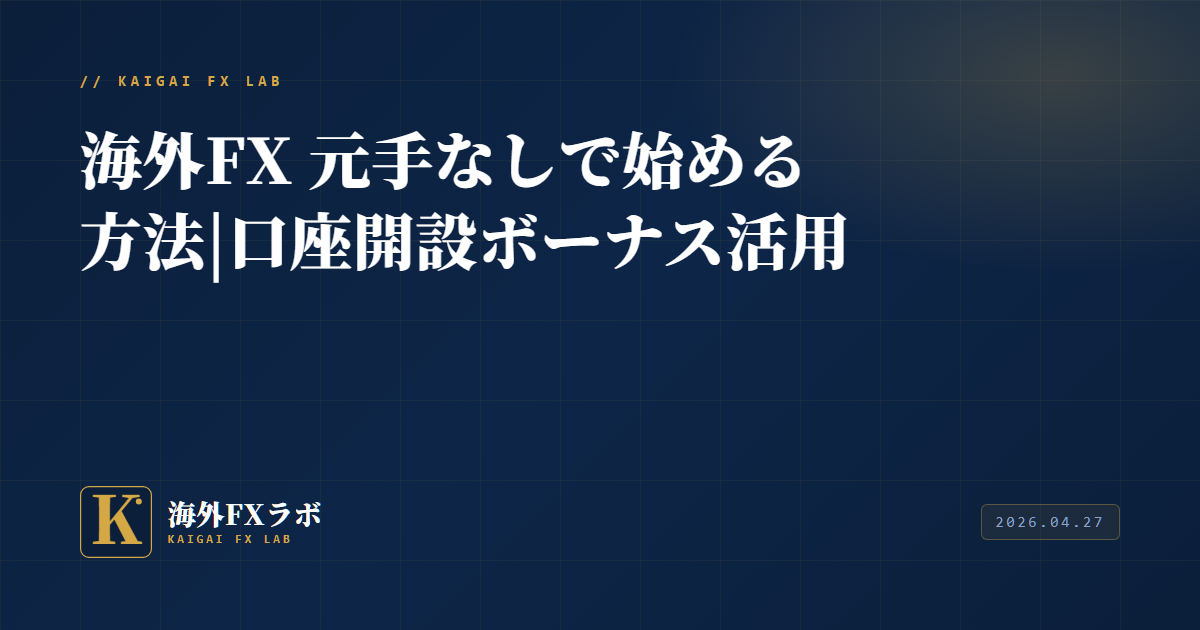 // KAIGAI FX LAB

海外FX 元手なしで始める方法|口座開設ボーナス活用

K

海外FXラボ
KAIGAI FX LAB

2026.04.27